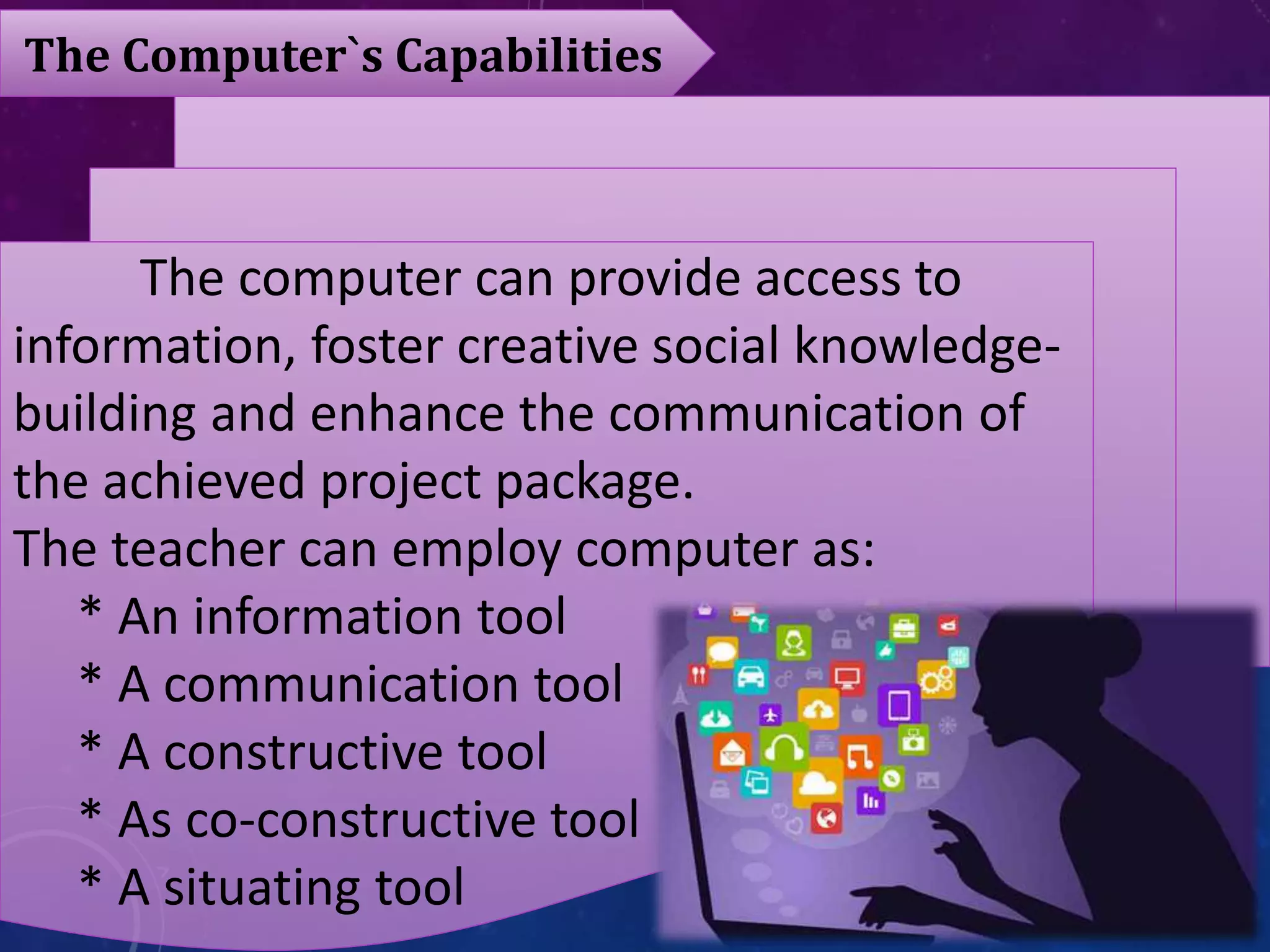 The Computer`s Capabilities

The computer can provide access to information, foster creative social knowledge-building and enhance the communication of the achieved project package.
The teacher can employ computer as:
* An information tool
* A communication tool
* A constructive tool
* As co-constructive tool
* A situating tool